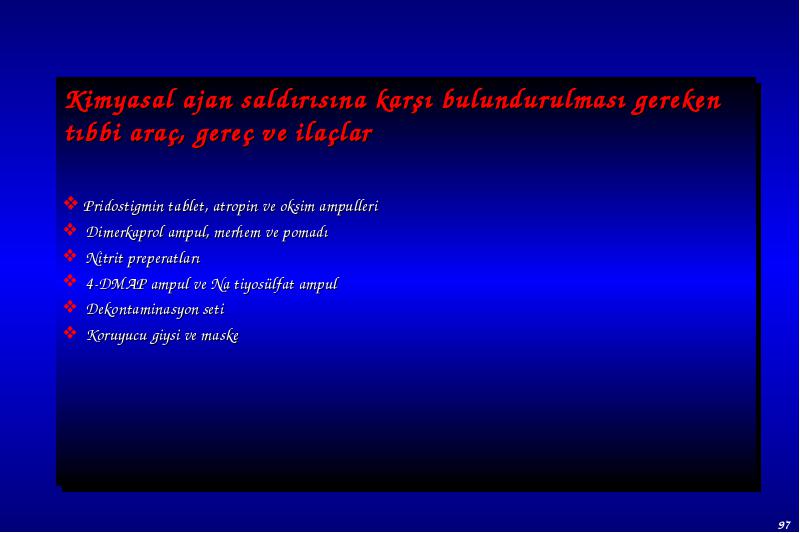 Kimyasal ajan saldırısına karşı bulundurulması gereken tıbbi araç, gereç ve ilaçlar

❖ Pridostigmin tablet, atropin ve oksim ampulleri
❖ Dimerkaprol ampul, merhem ve pomadı
❖ Nitrit preperatları
❖ 4-DMAP ampul ve Na tiyosülfat ampul
❖ Dekontaminasyon seti
❖ Koruyucu giysi ve maske

97